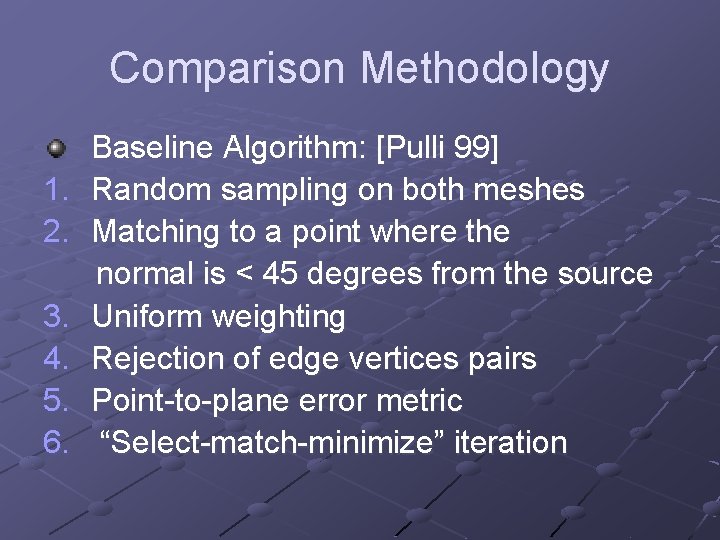 Comparison Methodology

Baseline Algorithm: [Pulli 99]
1. Random sampling on both meshes
2. Matching to a point where the normal is < 45 degrees from the source
3. Uniform weighting
4. Rejection of edge vertices pairs
5. Point-to-plane error metric
6. “Select-match-minimize” iteration